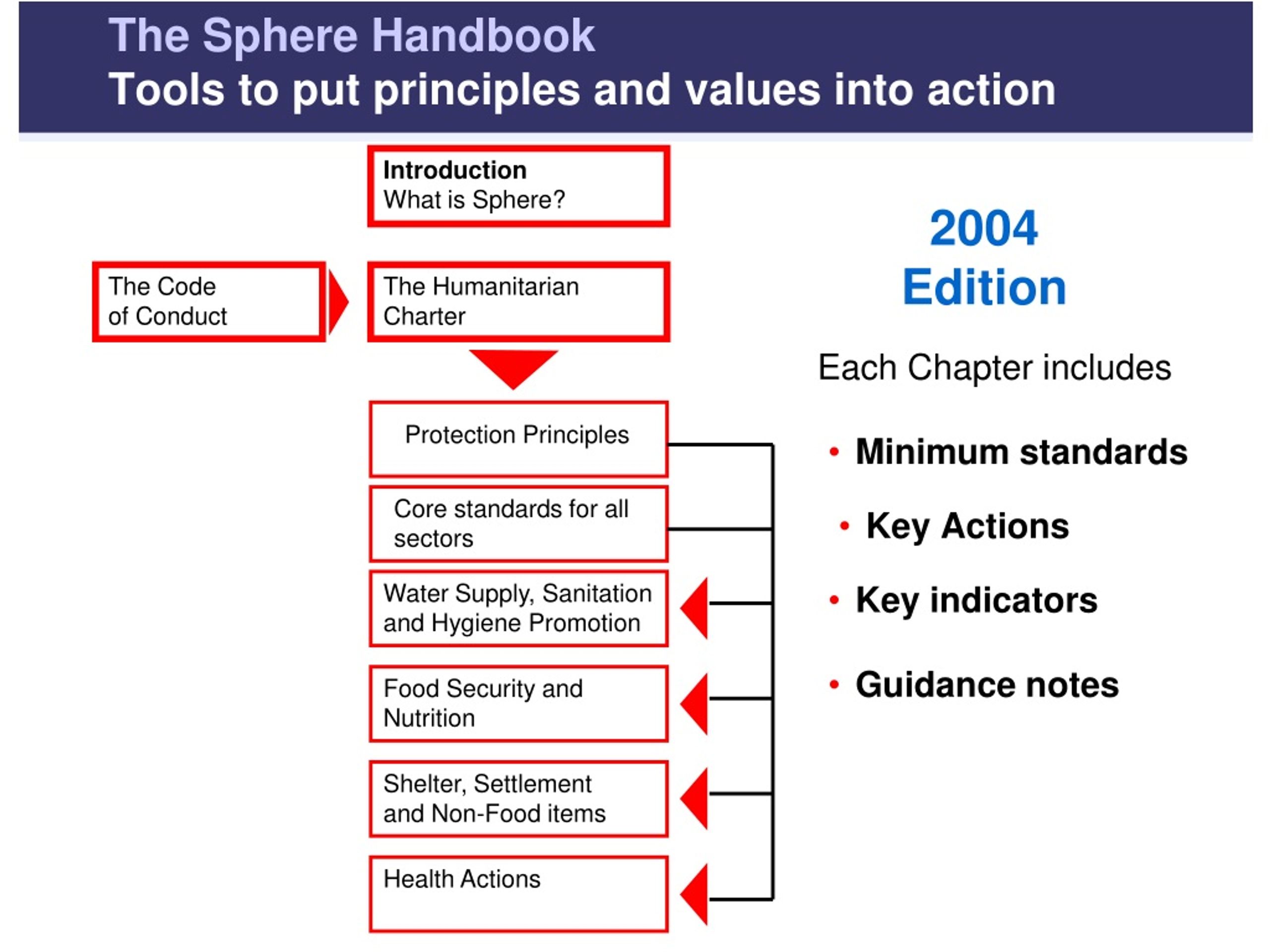 The Sphere Handbook
Tools to put principles and values into action

Introduction
What is Sphere?

The Code of Conduct

The Humanitarian Charter

Protection Principles

Core standards for all sectors

Water Supply, Sanitation and Hygiene Promotion

Food Security and Nutrition

Shelter, Settlement and Non-Food items

Health Actions

2004 Edition

Each Chapter includes

• Minimum standards
• Key Actions
• Key indicators
• Guidance notes